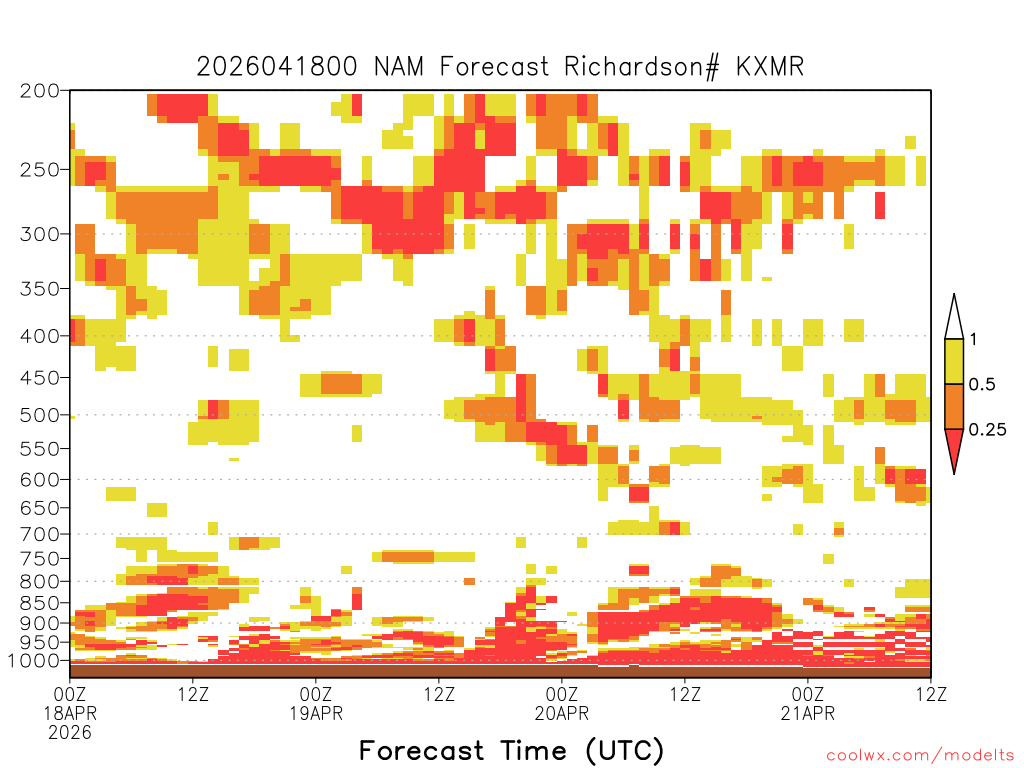 2026041800 NAM Forecast Richardson# KXMR

200
250
300
350
400
450
500
550
600
650
700
750
800
850
900
950
1000

1
0.5
0.25

00Z
18APR
2026
12Z
00Z
19APR
12Z
00Z
20APR
12Z
00Z
21APR
12Z

Forecast Time (UTC)

coolwx.com/modelts